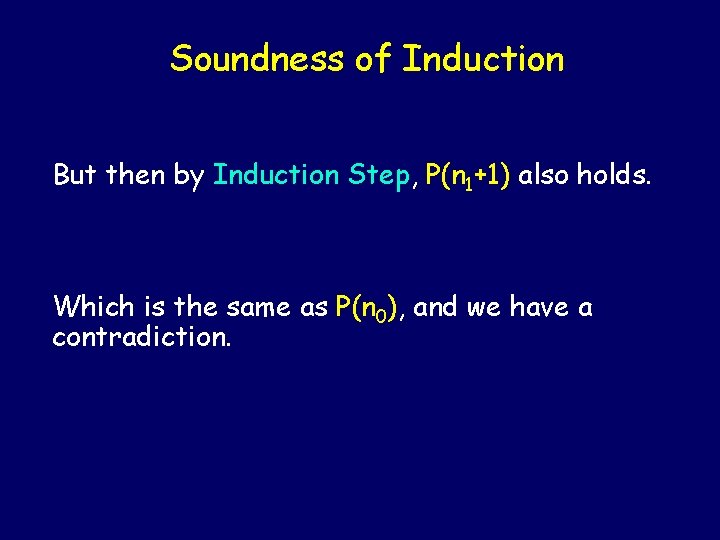 Soundness of Induction

But then by Induction Step, $P(n_1+1)$ also holds.

Which is the same as $P(n_0)$, and we have a contradiction.